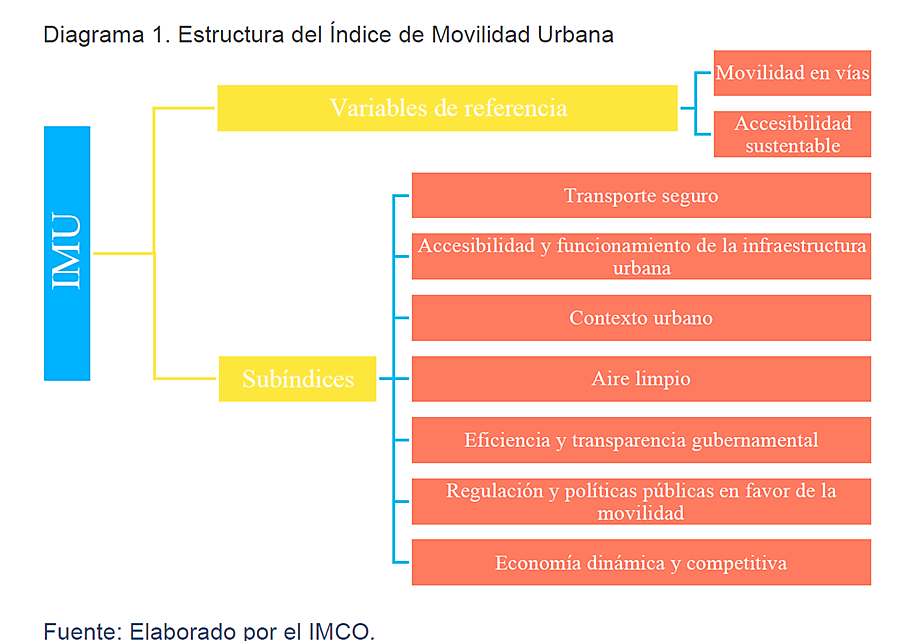 Diagrama 1. Estructura del Índice de Movilidad Urbana

IMU

Variables de referencia

Movilidad en vías

Accesibilidad sustentable

Subíndices

Transporte seguro

Accesibilidad y funcionamiento de la infraestructura urbana

Contexto urbano

Aire limpio

Eficiencia y transparencia gubernamental

Regulación y políticas públicas en favor de la movilidad

Economía dinámica y competitiva

Fuente: Elaborado por el IMCO.